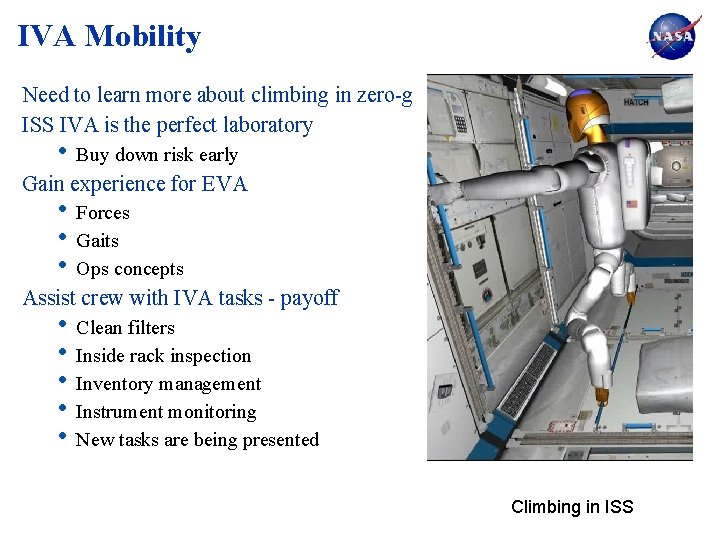 IVA Mobility

NASA

Need to learn more about climbing in zero-g

ISS IVA is the perfect laboratory

• Buy down risk early

Gain experience for EVA

• Forces

• Gaits

• Ops concepts

Assist crew with IVA tasks - payoff

• Clean filters

• Inside rack inspection

• Inventory management

• Instrument monitoring

• New tasks are being presented

HATCH

Climbing in ISS